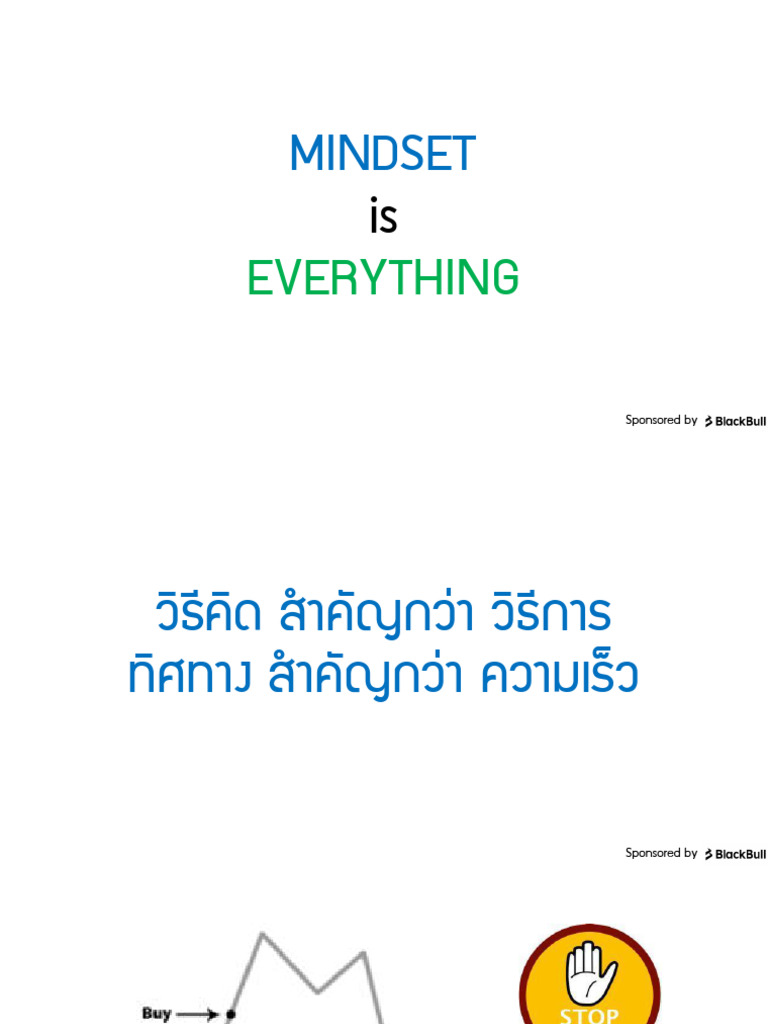 MINDSET
is
EVERYTHING

Sponsored by BlackBull

วิธีคิด สำคัญกว่า วิธีการ
ทิศทาง สำคัญกว่า ความเร็ว

Sponsored by BlackBull

Buy

STOP